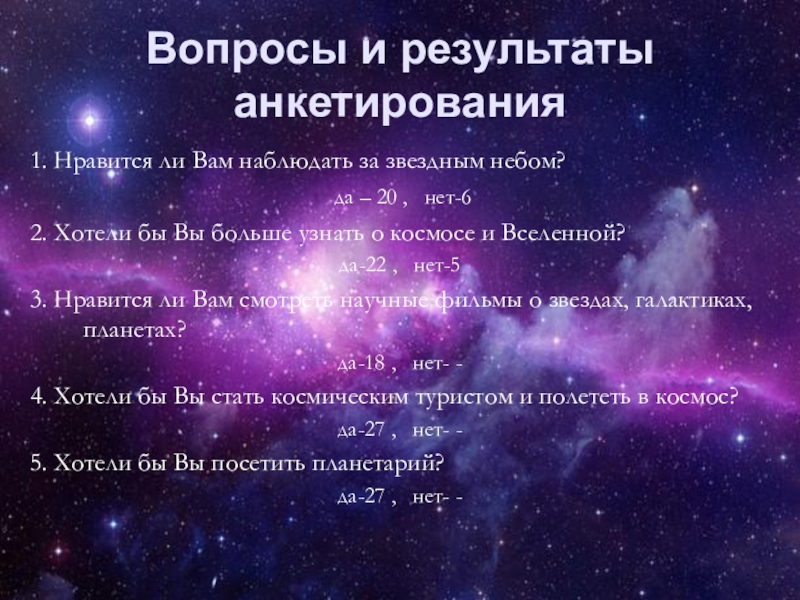 Вопросы и результаты анкетирования

1. Нравится ли Вам наблюдать за звездным небом?

да – 20 ,  нет-6

2. Хотели бы Вы больше узнать о космосе и Вселенной?

да-22 ,  нет-5

3. Нравится ли Вам смотреть научные фильмы о звездах, галактиках, планетах?

да-18 ,  нет- -

4. Хотели бы Вы стать космическим туристом и полететь в космос?

да-27 ,  нет- -

5. Хотели бы Вы посетить планетарий?

да-27 ,  нет- -